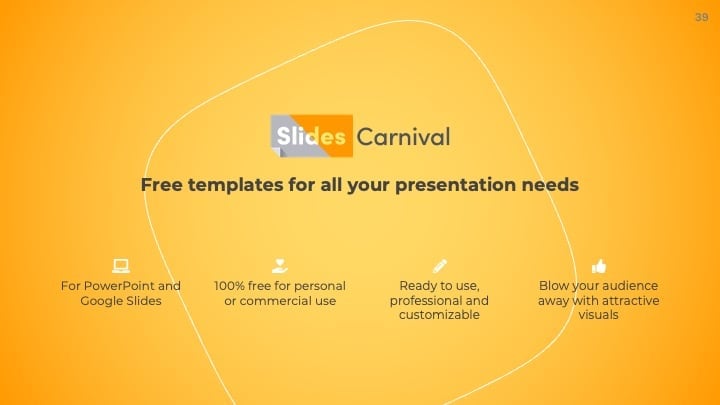 39

Slides Carnival

Free templates for all your presentation needs

For PowerPoint and Google Slides

100% free for personal or commercial use

Ready to use, professional and customizable

Blow your audience away with attractive visuals